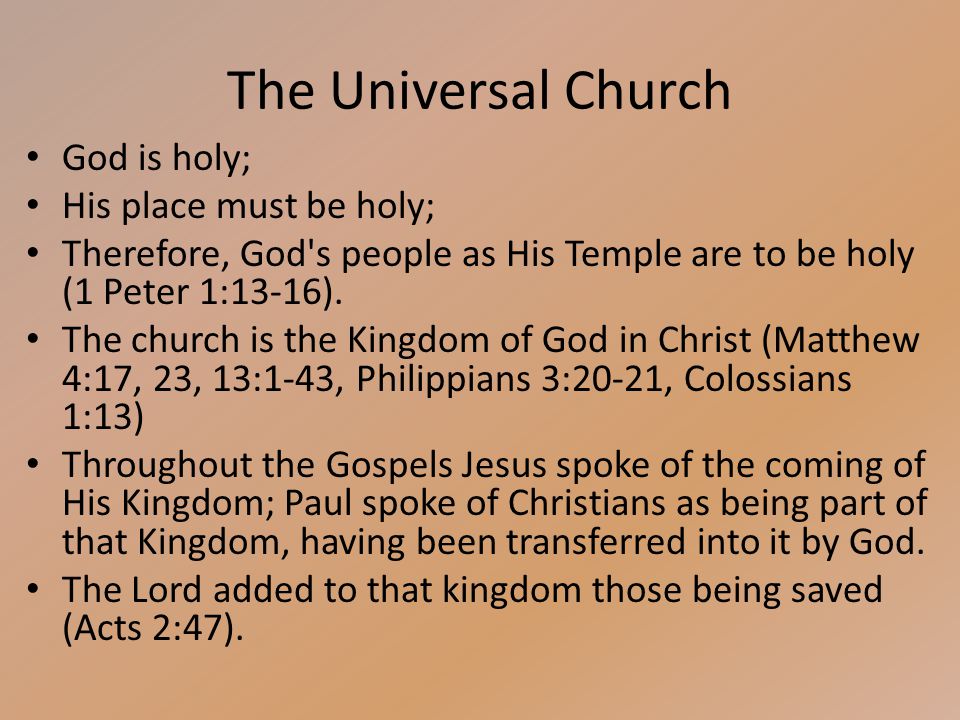 The Universal Church

• God is holy;
• His place must be holy;
• Therefore, God's people as His Temple are to be holy (1 Peter 1:13-16).
• The church is the Kingdom of God in Christ (Matthew 4:17, 23, 13:1-43, Philippians 3:20-21, Colossians 1:13)
• Throughout the Gospels Jesus spoke of the coming of His Kingdom; Paul spoke of Christians as being part of that Kingdom, having been transferred into it by God.
• The Lord added to that kingdom those being saved (Acts 2:47).